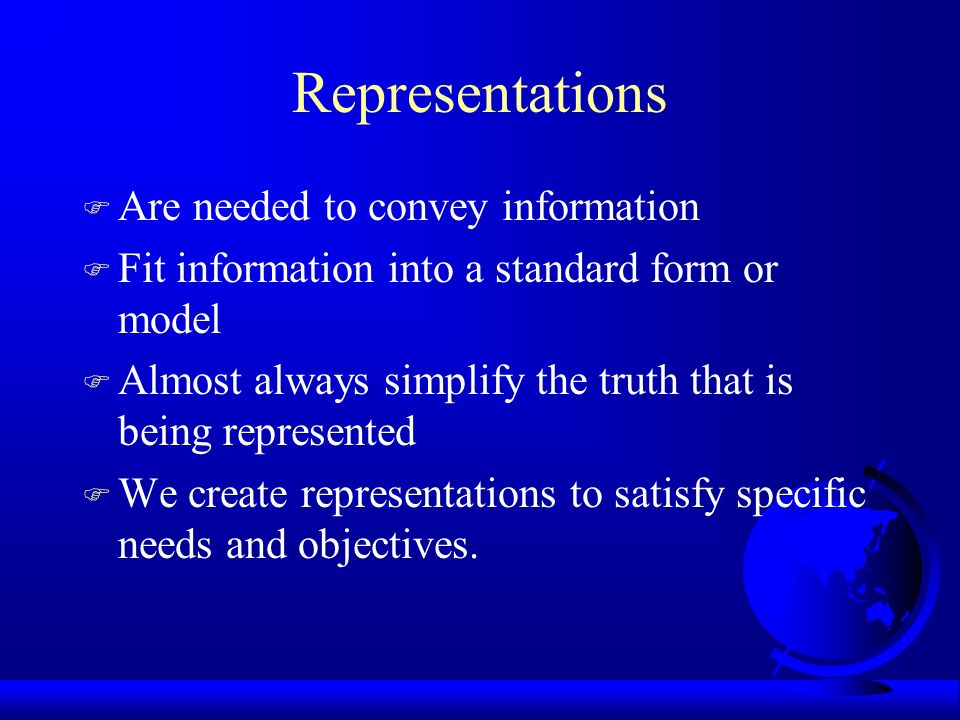 Representations

Are needed to convey information

Fit information into a standard form or model

Almost always simplify the truth that is being represented

We create representations to satisfy specific needs and objectives.